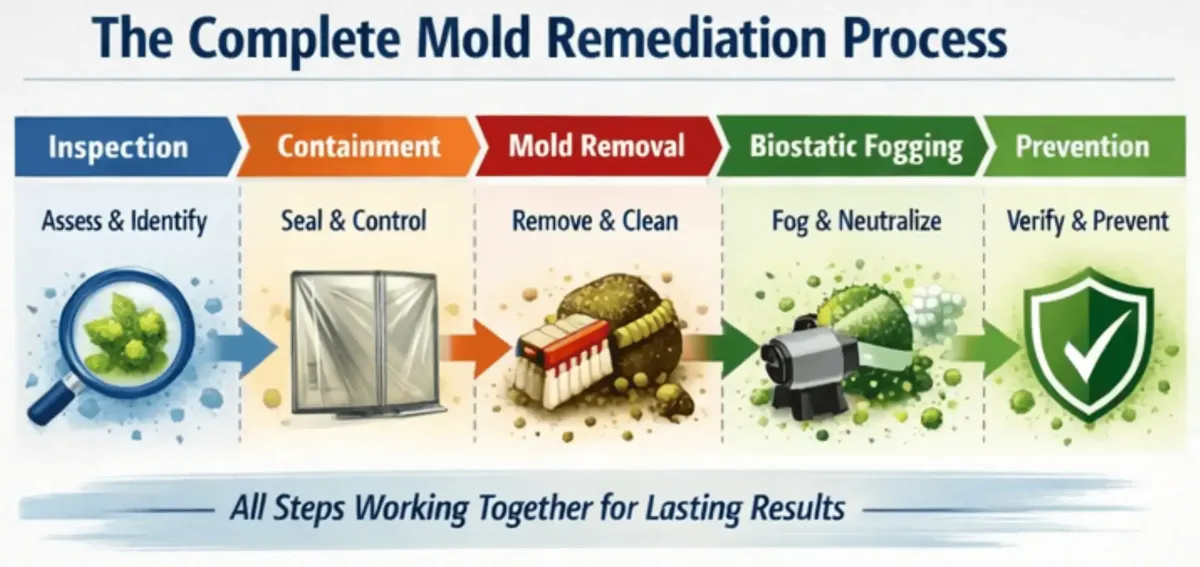 The Complete Mold Remediation Process

Inspection
Assess & Identify

Containment
Seal & Control

Mold Removal
Remove & Clean

Biostatic Fogging
Fog & Neutralize

Prevention
Verify & Prevent

All Steps Working Together for Lasting Results